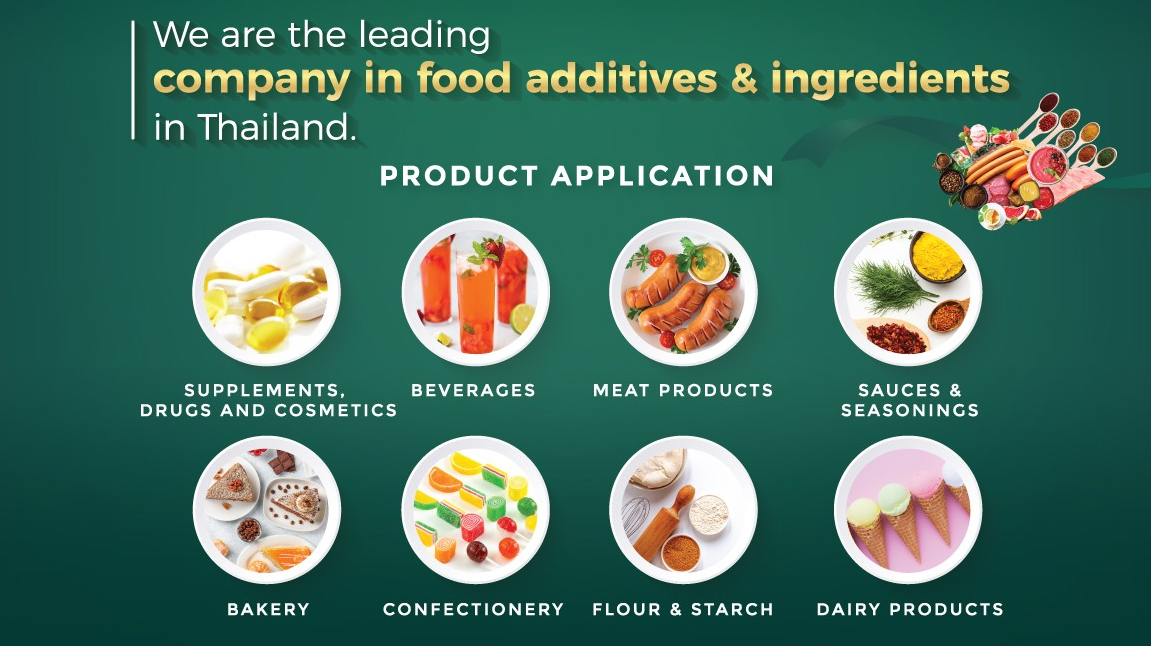 We are the leading
company in food additives & ingredients
in Thailand.

PRODUCT APPLICATION

SUPPLEMENTS, DRUGS AND COSMETICS

BEVERAGES

MEAT PRODUCTS

SAUCES & SEASONINGS

BAKERY

CONFECTIONERY

FLOUR & STARCH

DAIRY PRODUCTS